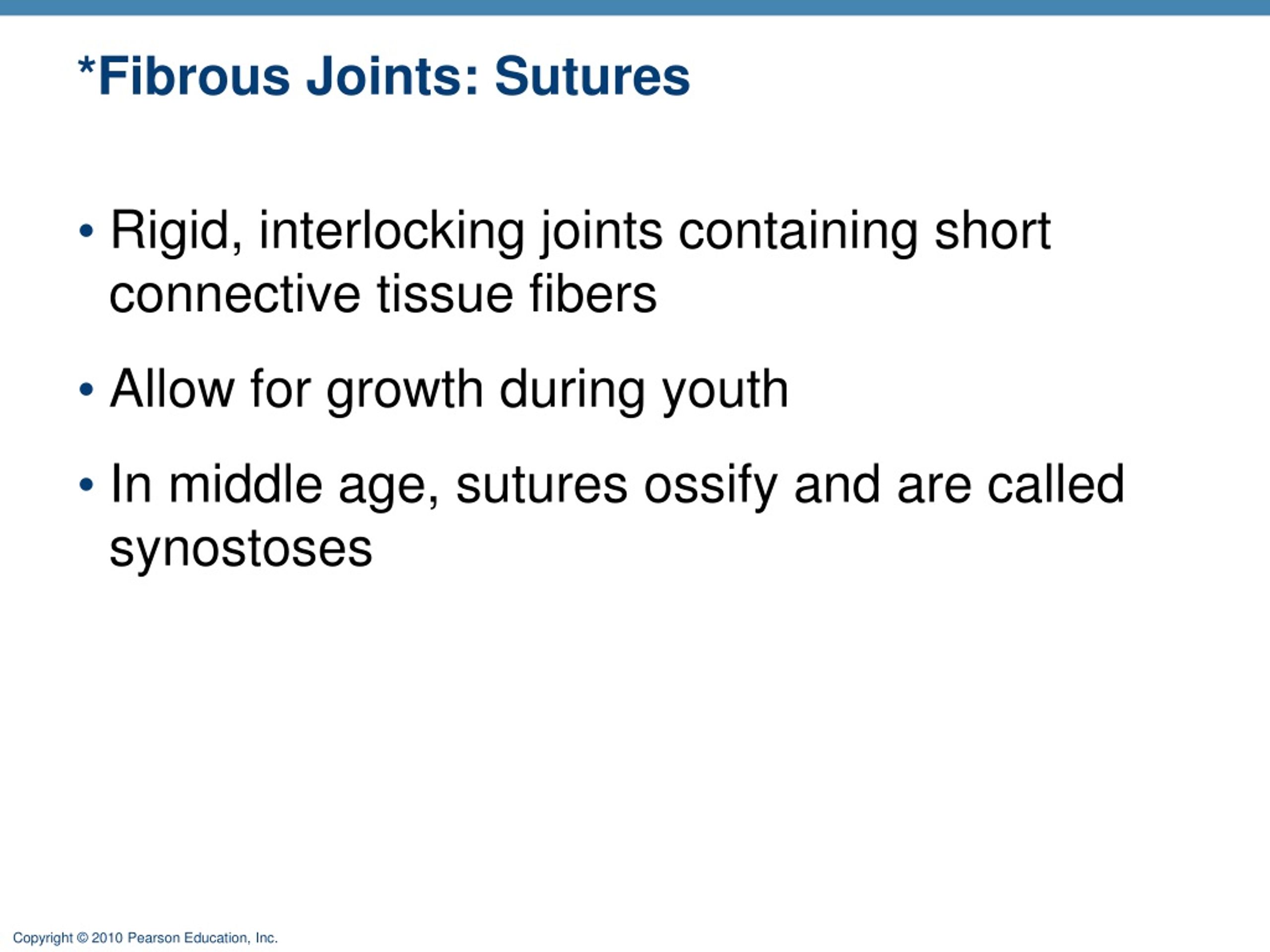 *Fibrous Joints: Sutures

• Rigid, interlocking joints containing short connective tissue fibers

• Allow for growth during youth

• In middle age, sutures ossify and are called synostoses

Copyright © 2010 Pearson Education, Inc.